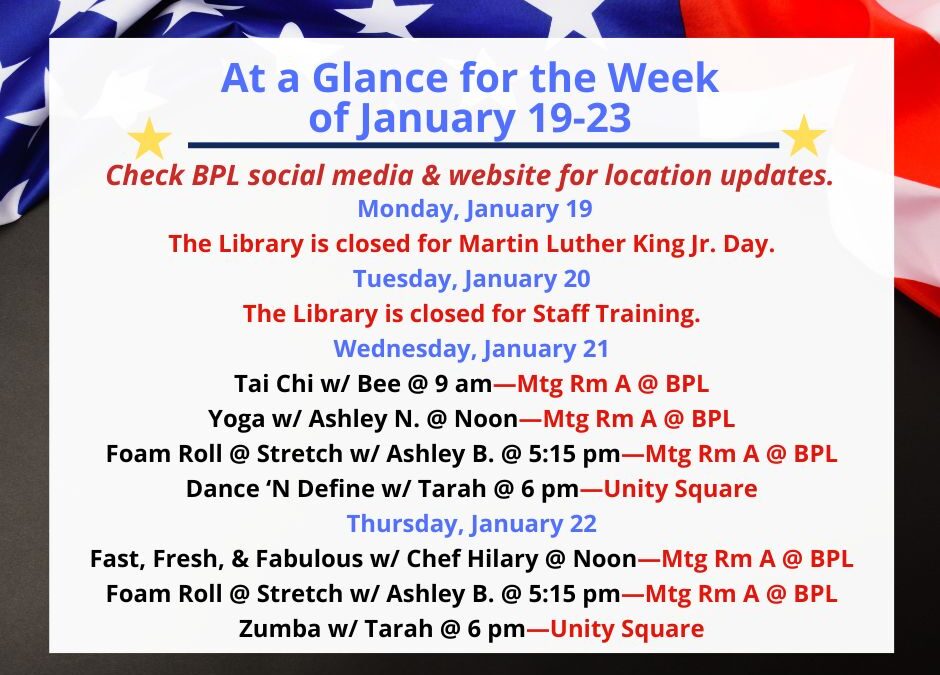 At a Glance for the Week of January 19-23

Check BPL social media & website for location updates.

Monday, January 19

The Library is closed for Martin Luther King Jr. Day.

Tuesday, January 20

The Library is closed for Staff Training.

Wednesday, January 21

Tai Chi w/ Bee @ 9 am—Mtg Rm A @ BPL

Yoga w/ Ashley N. @ Noon—Mtg Rm A @ BPL

Foam Roll @ Stretch w/ Ashley B. @ 5:15 pm—Mtg Rm A @ BPL

Dance 'N Define w/ Tarah @ 6 pm—Unity Square

Thursday, January 22

Fast, Fresh, & Fabulous w/ Chef Hilary @ Noon—Mtg Rm A @ BPL

Foam Roll @ Stretch w/ Ashley B. @ 5:15 pm—Mtg Rm A @ BPL

Zumba w/ Tarah @ 6 pm—Unity Square